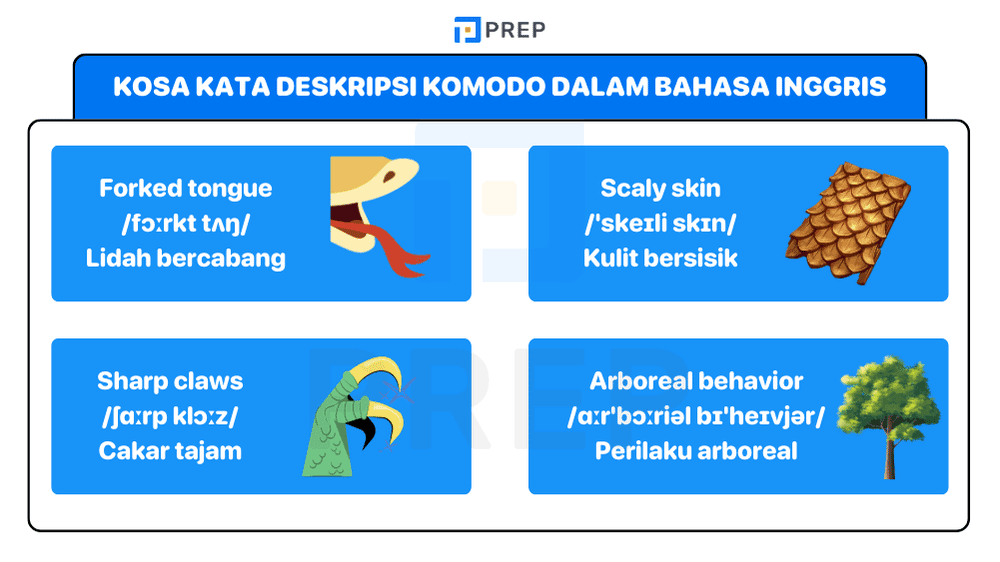 PREP

KOSA KATA DESKRIPSI KOMODO DALAM BAHASA INGGRIS

Forked tongue
/fɔːrkt tʌŋ/
Lidah bercabang

Scaly skin
/ˈskeɪli skɪn/
Kulit bersisik

Sharp claws
/ʃɑːrp klɔːz/
Cakar tajam

Arboreal behavior
/ɑːrˈbɔːriəl bɪˈheɪvjər/
Perilaku arboreal